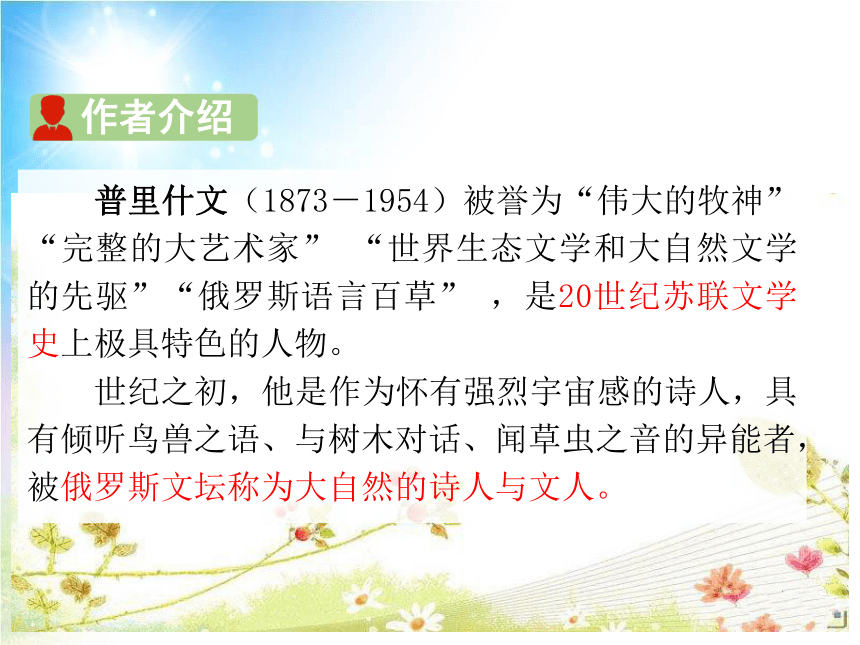 作者介绍

普里什文（1873－1954）被誉为“伟大的牧神”“完整的大艺术家” “世界生态文学和大自然文学的先驱”“俄罗斯语言百草” ，是20世纪苏联文学史上极具特色的人物。

世纪之初，他是作为怀有强烈宇宙感的诗人，具有倾听鸟兽之语、与树木对话、闻草虫之音的异能者，被俄罗斯文坛称为大自然的诗人与文人。